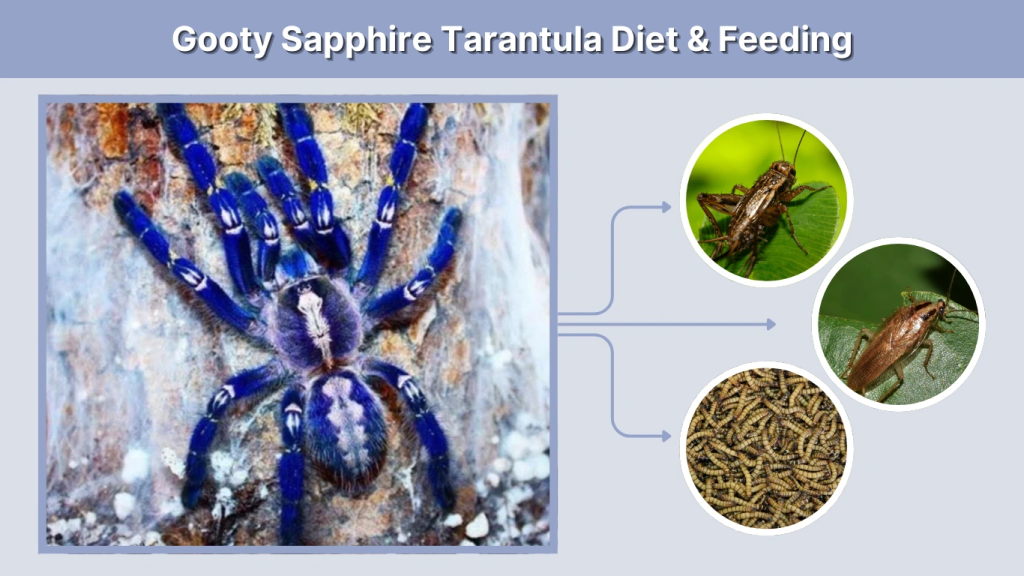 Gooty Sapphire Tarantula Diet & Feeding